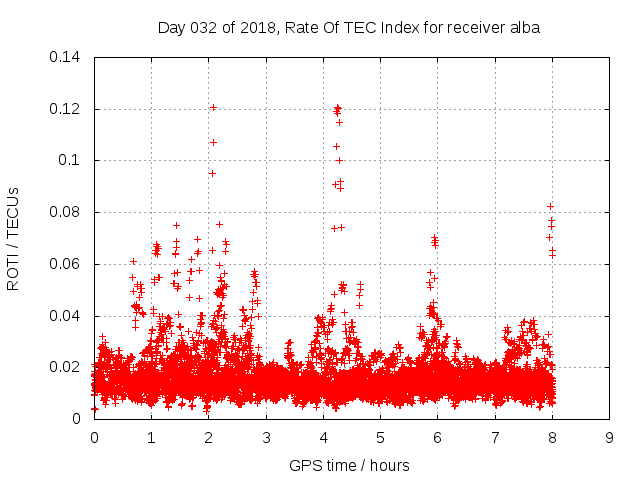 Day 032 of 2018, Rate Of TEC Index for receiver alba

ROTI / TECUs

0.14
0.12
0.1
0.08
0.06
0.04
0.02
0

0 1 2 3 4 5 6 7 8 9

GPS time / hours